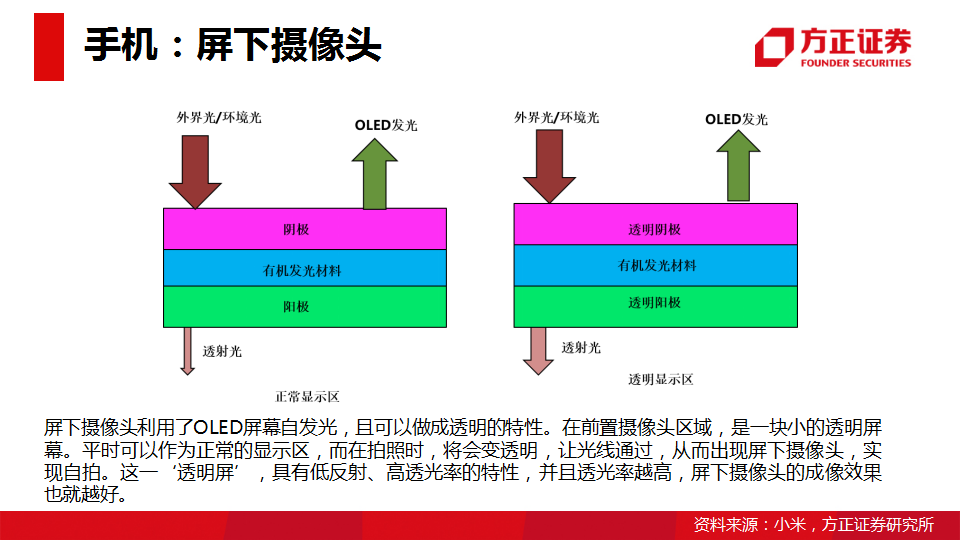 手机：屏下摄像头

方正证券
FOUNDER SECURITIES

外界光/环境光

OLED发光

阴极

有机发光材料

阳极

透射光

正常显示区

外界光/环境光

OLED发光

透明阴极

有机发光材料

透明阳极

透射光

透明显示区

屏下摄像头利用了OLED屏幕自发光，且可以做成透明的特性。在前置摄像头区域，是一块小的透明屏幕。平时可以作为正常的显示区，而在拍照时，将会变透明，让光线通过，从而出现屏下摄像头，实现自拍。这一‘透明屏’，具有低反射、高透光率的特性，并且透光率越高，屏下摄像头的成像效果也就越好。

资料来源：小米，方正证券研究所